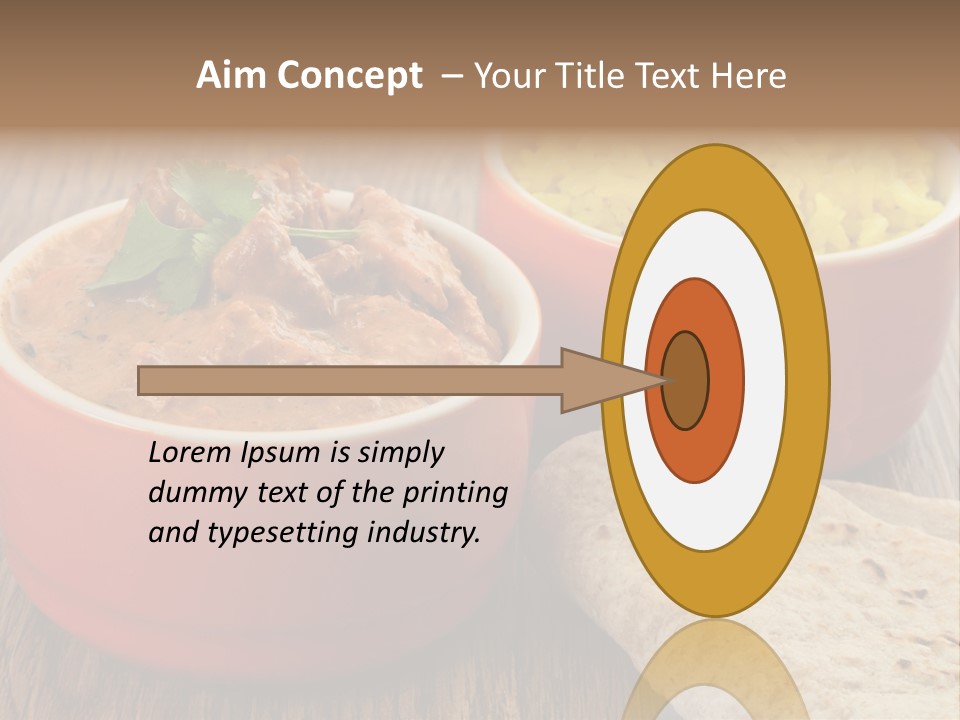 Aim Concept – Your Title Text Here

Lorem Ipsum is simply dummy text of the printing and typesetting industry.